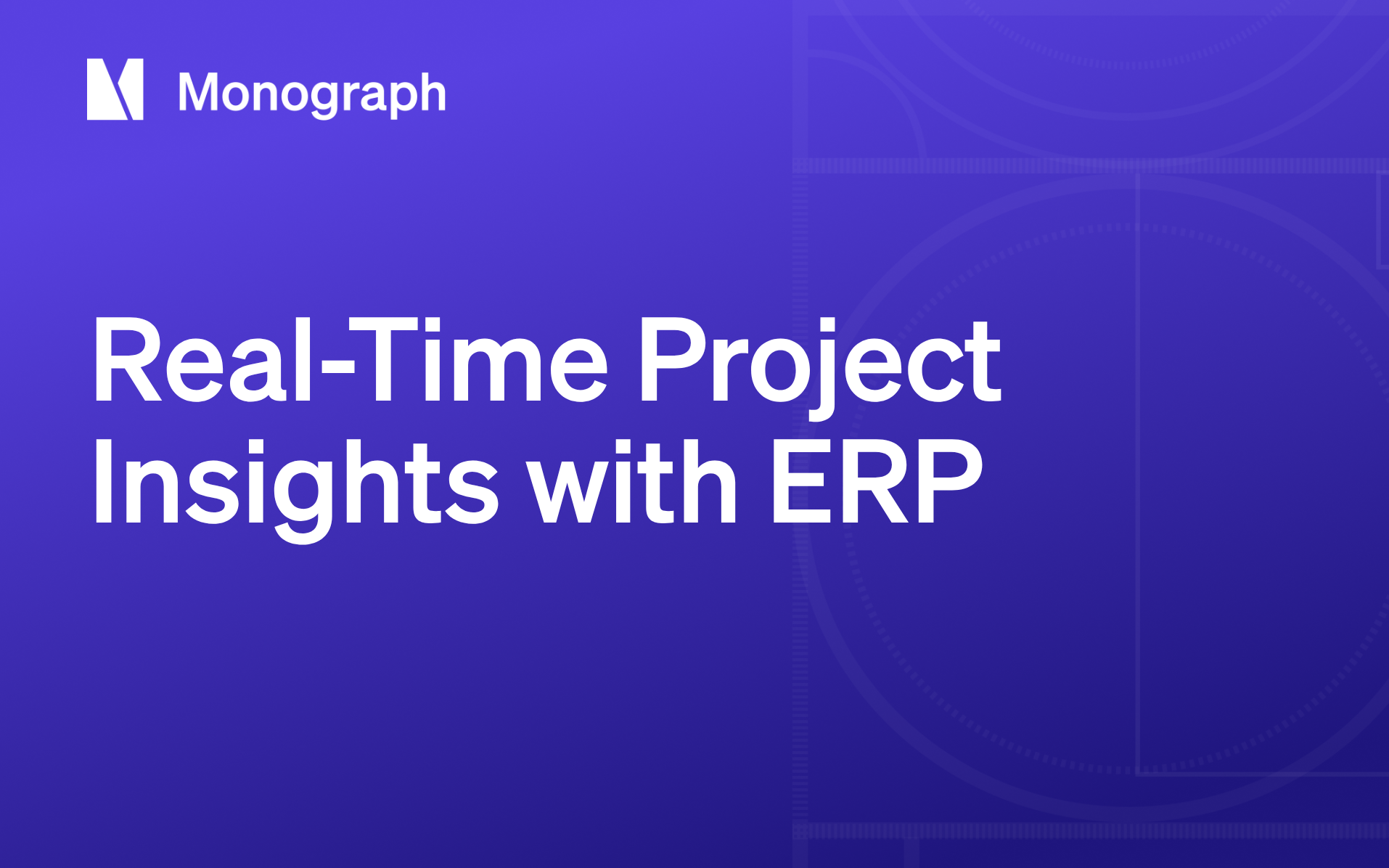 Monograph

Real-Time Project Insights with ERP